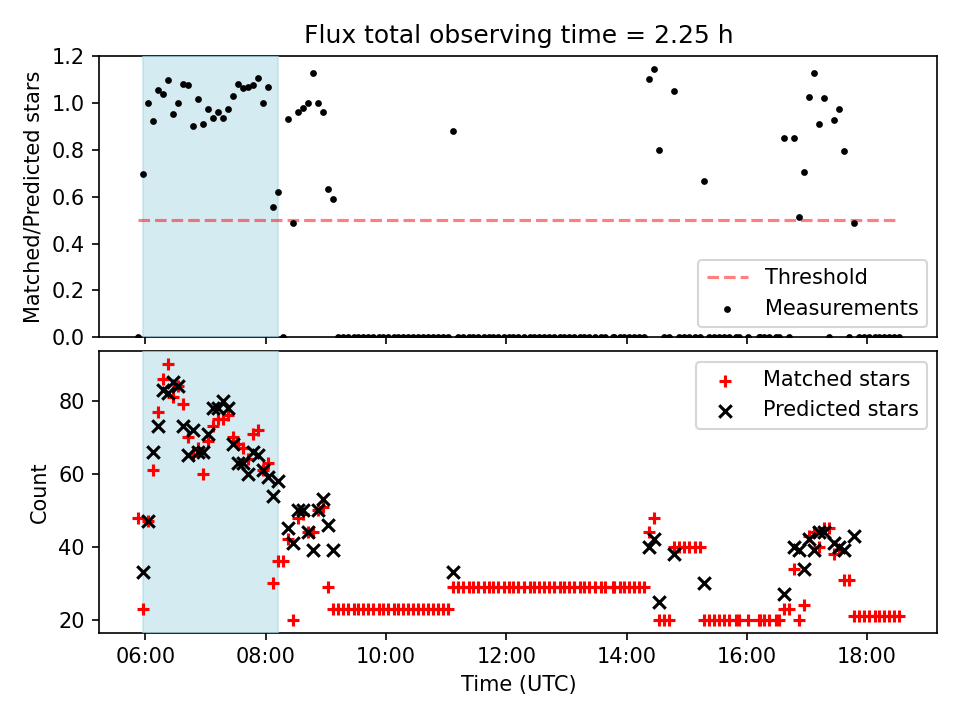 Flux total observing time = 2.25 h

Matched/Predicted stars

1.2
1.0
0.8
0.6
0.4
0.2
0.0

Threshold
Measurements

Count

80
60
40
20

Matched stars
Predicted stars

06:00
08:00
10:00
12:00
14:00
16:00
18:00

Time (UTC)